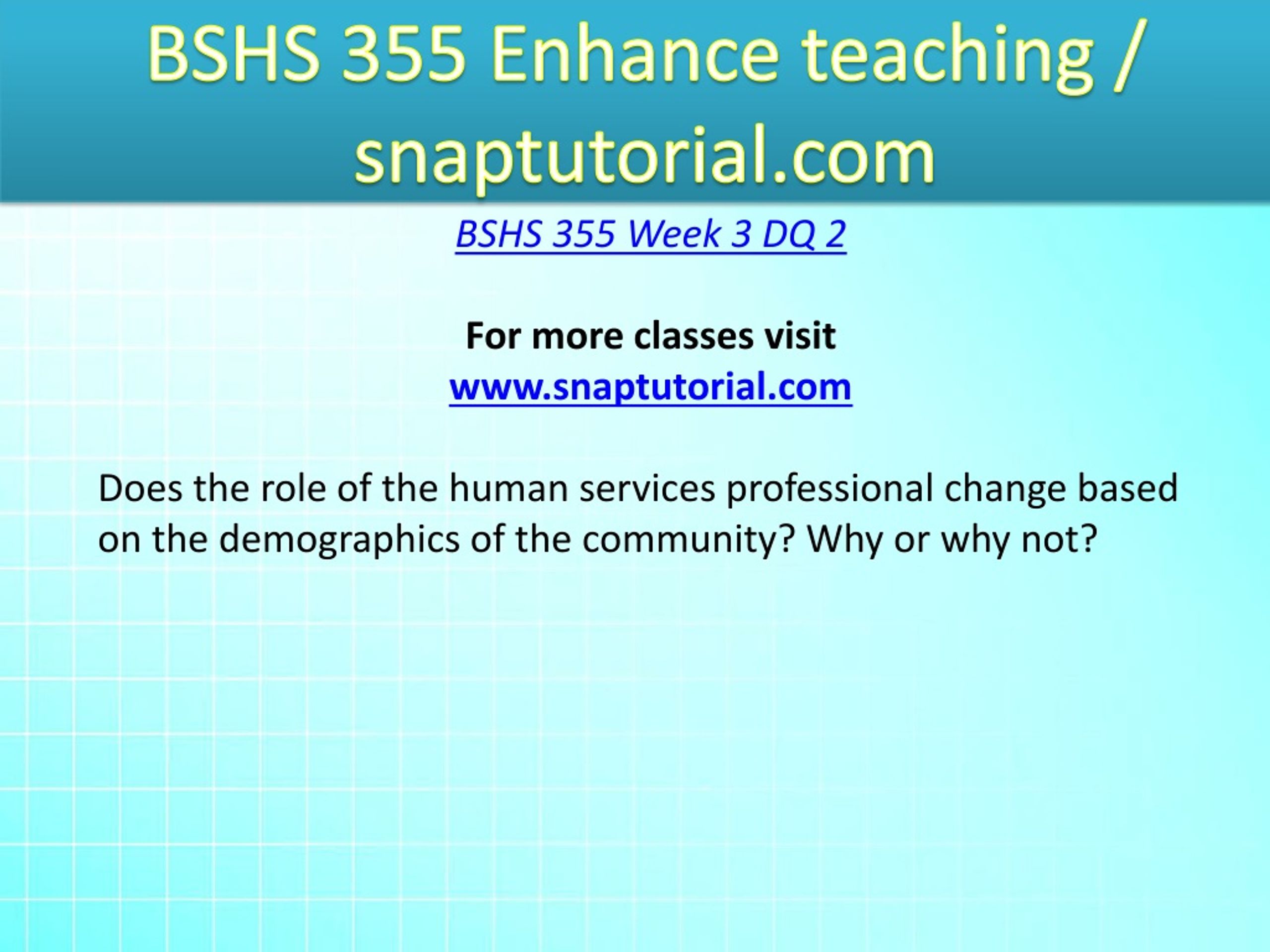 BSHS 355 Enhance teaching / snaptutorial.com

BSHS 355 Week 3 DQ 2

For more classes visit
www.snaptutorial.com

Does the role of the human services professional change based on the demographics of the community? Why or why not?